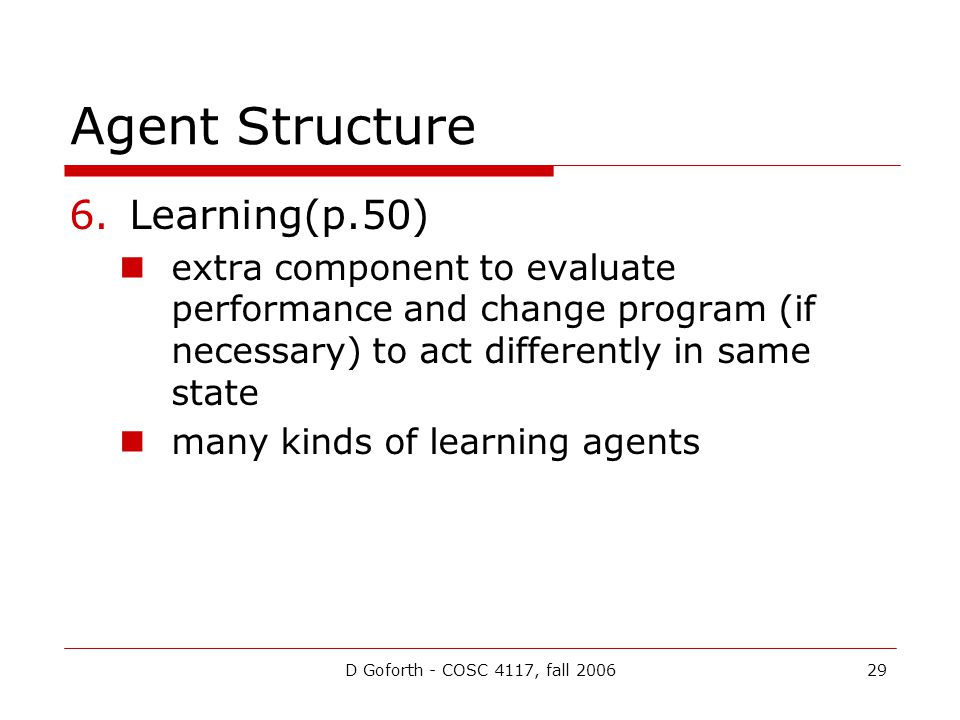 Agent Structure

6. Learning(p.50)

- extra component to evaluate performance and change program (if necessary) to act differently in same state
- many kinds of learning agents

D Goforth - COSC 4117, fall 2006

29